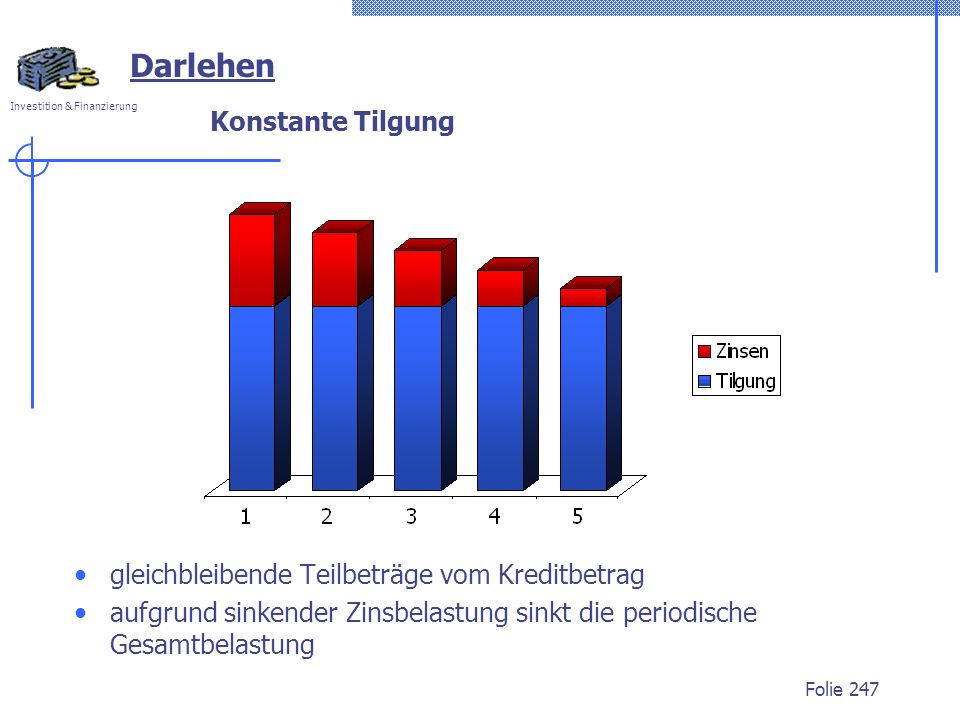 Investition & Finanzierung

Darlehen

Konstante Tilgung

Zinsen
Tilgung

1 2 3 4 5

• gleichbleibende Teilbeträge vom Kreditbetrag
• aufgrund sinkender Zinsbelastung sinkt die periodische Gesamtbelastung

Folie 247